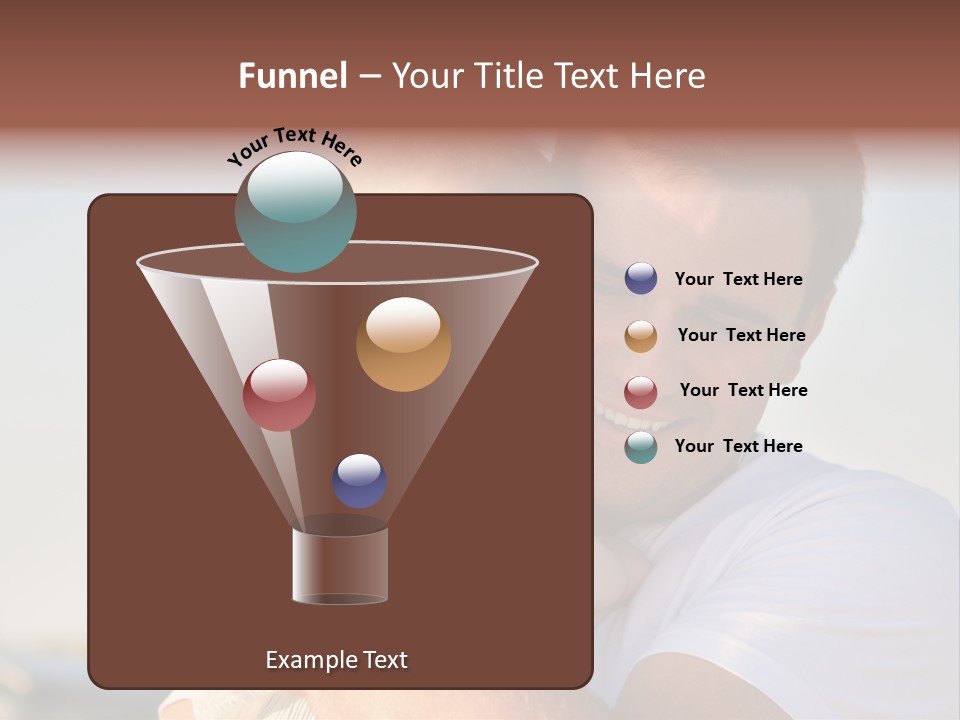 Funnel – Your Title Text Here

Your Text Here

Example Text

Your Text Here

Your Text Here

Your Text Here

Your Text Here